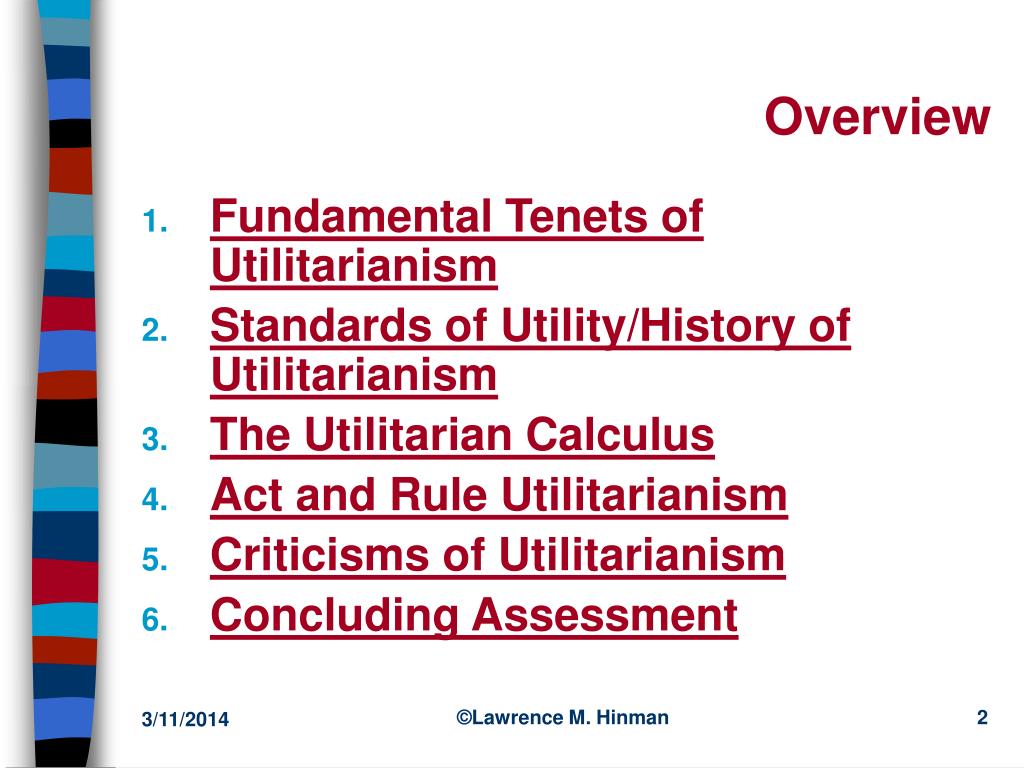 Overview

1. Fundamental Tenets of Utilitarianism
2. Standards of Utility/History of Utilitarianism
3. The Utilitarian Calculus
4. Act and Rule Utilitarianism
5. Criticisms of Utilitarianism
6. Concluding Assessment

3/11/2014 ©Lawrence M. Hinman 2